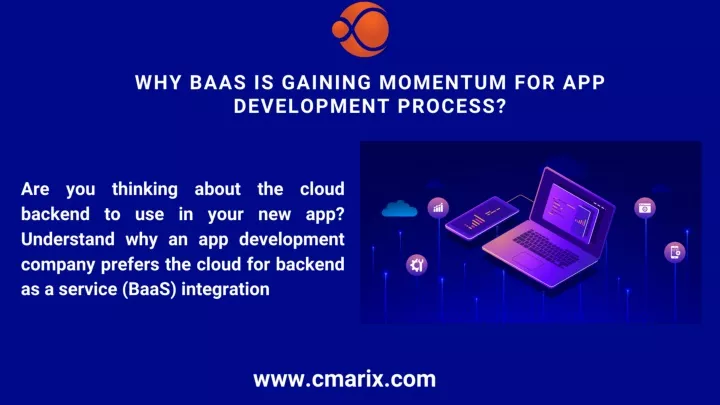 WHY BAAS IS GAINING MOMENTUM FOR APP DEVELOPMENT PROCESS?

Are you thinking about the cloud backend to use in your new app? Understand why an app development company prefers the cloud for backend as a service (BaaS) integration

www.cmarix.com